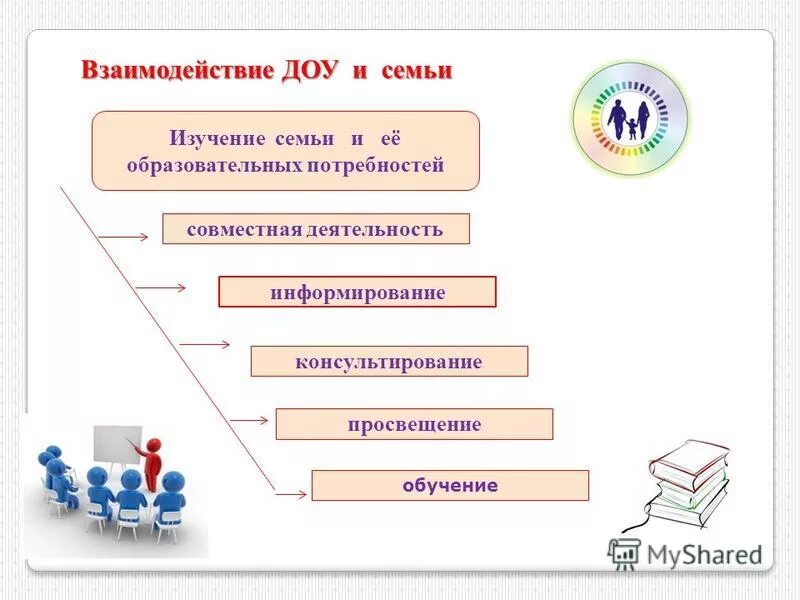 Взаимодействие ДОУ и семьи

Изучение семьи и её образовательных потребностей

совместная деятельность

информирование

консультирование

просвещение

обучение

MyShared